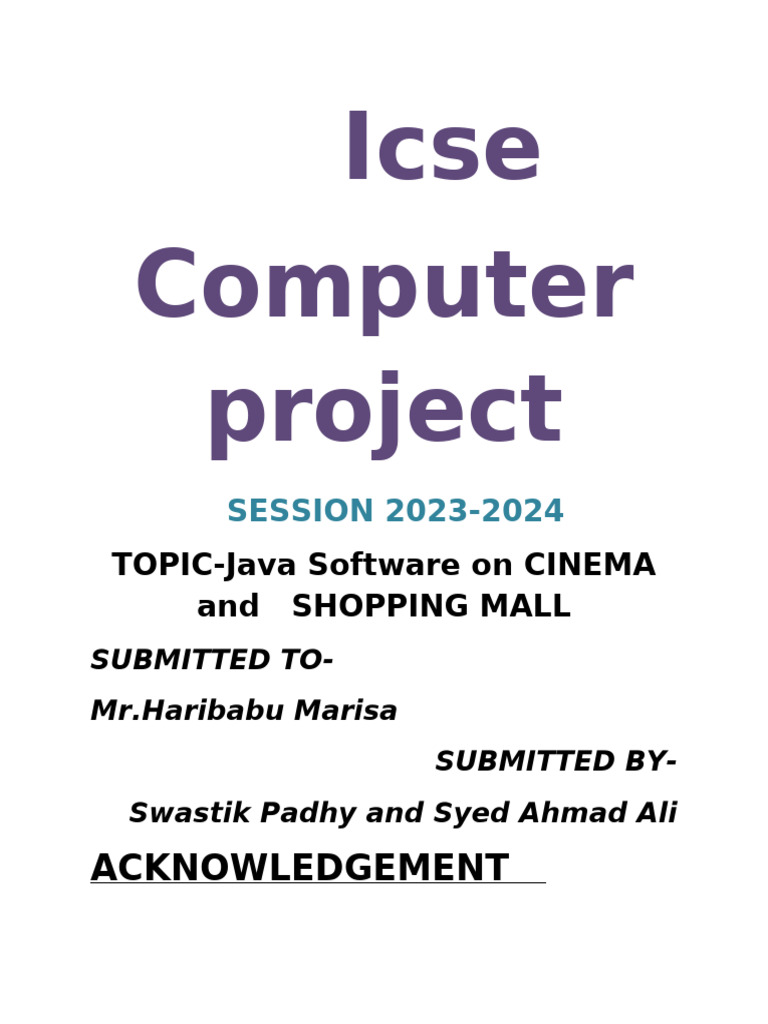 Icse Computer project

SESSION 2023-2024

TOPIC-Java Software on CINEMA and SHOPPING MALL

SUBMITTED TO-

Mr.Haribabu Marisa

SUBMITTED BY-

Swastik Padhy and Syed Ahmad Ali

ACKNOWLEDGEMENT